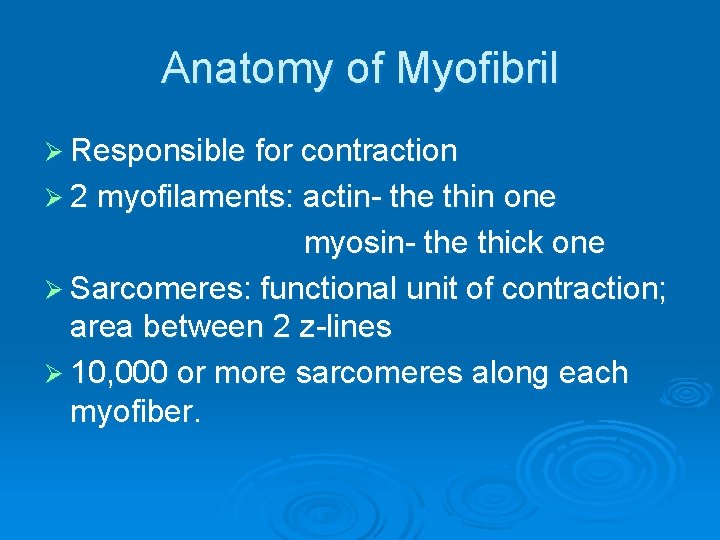 Anatomy of Myofibril

➢ Responsible for contraction

➢ 2 myofilaments: actin- the thin one
myosin- the thick one

➢ Sarcomeres: functional unit of contraction; area between 2 z-lines

➢ 10,000 or more sarcomeres along each myofiber.